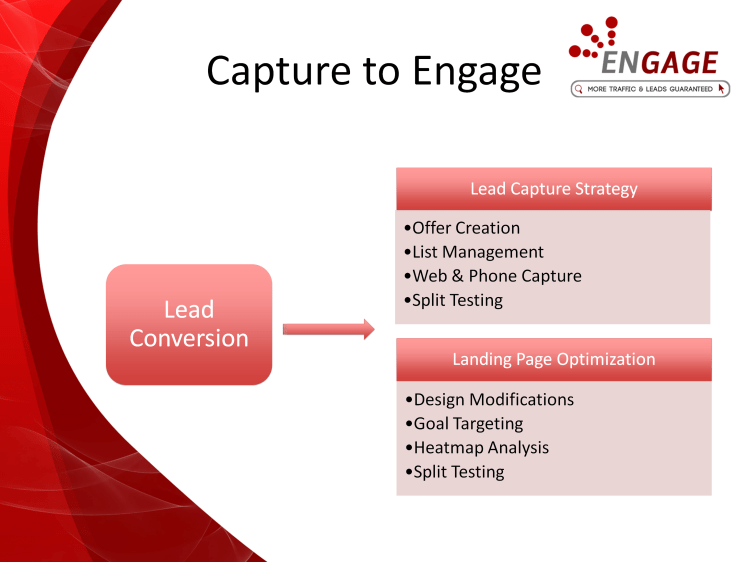 Capture to Engage

ENGAGE
MORE TRAFFIC & LEADS GUARANTEED

Lead Conversion

Lead Capture Strategy

•Offer Creation
•List Management
•Web & Phone Capture
•Split Testing

Landing Page Optimization

•Design Modifications
•Goal Targeting
•Heatmap Analysis
•Split Testing